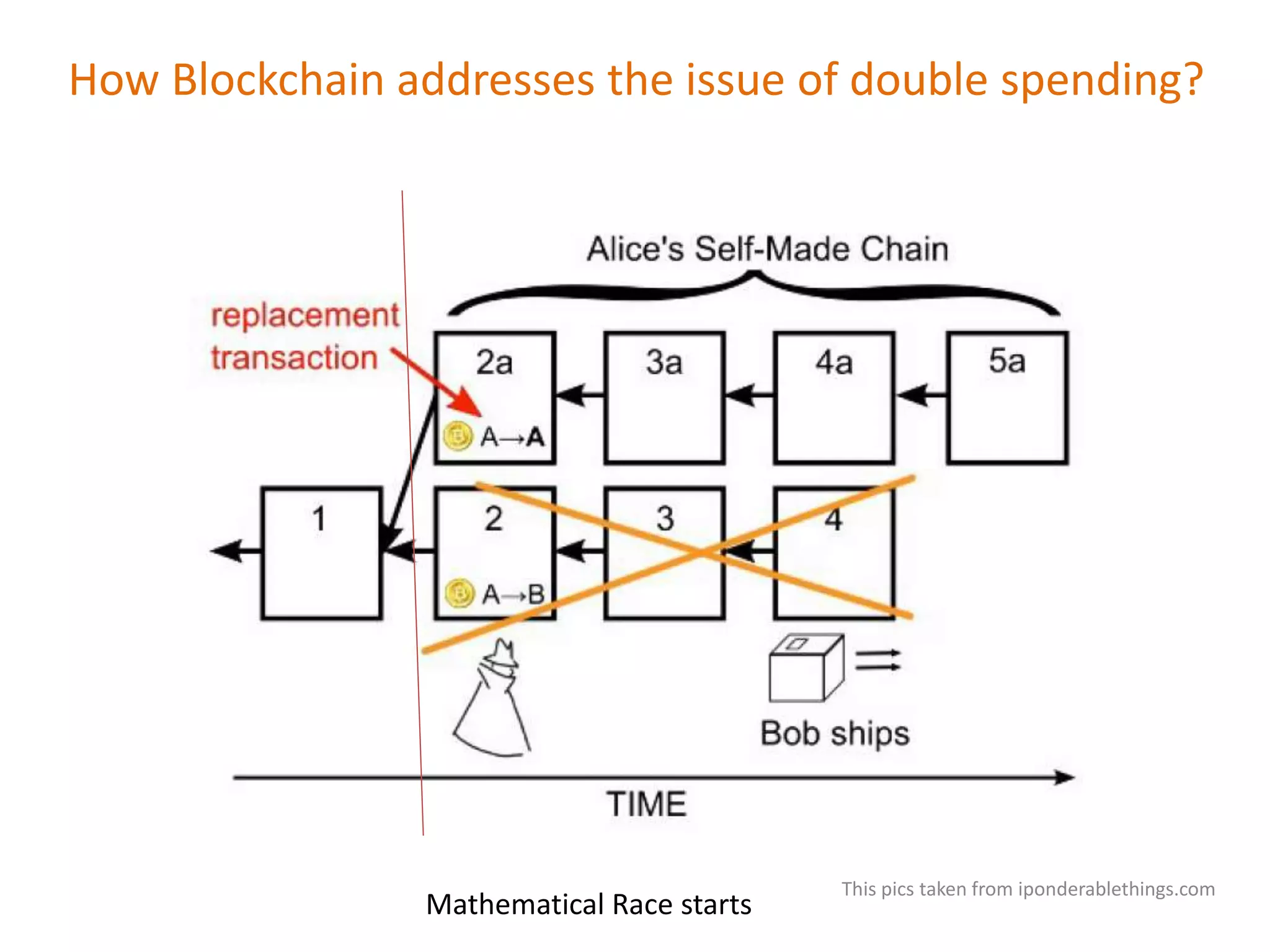 How Blockchain addresses the issue of double spending?

Alice's Self-Made Chain

replacement transaction

2a

A→A

3a

4a

5a

1

2

A→B

3

4

Bob ships

TIME

Mathematical Race starts

This pics taken from iponderablethings.com